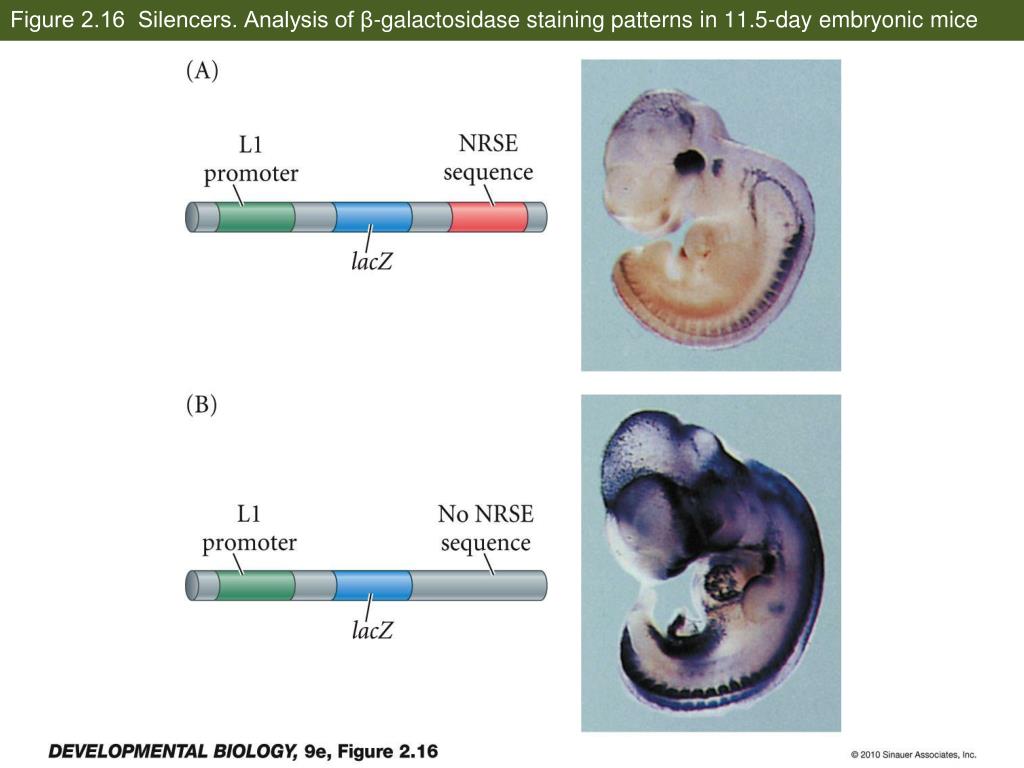 Figure 2.16 Silencers. Analysis of β-galactosidase staining patterns in 11.5-day embryonic mice

(A)

L1 promoter

NRSE sequence

lacZ

(B)

L1 promoter

No NRSE sequence

lacZ

DEVELOPMENTAL BIOLOGY, 9e, Figure 2.16

© 2010 Sinauer Associates, Inc.